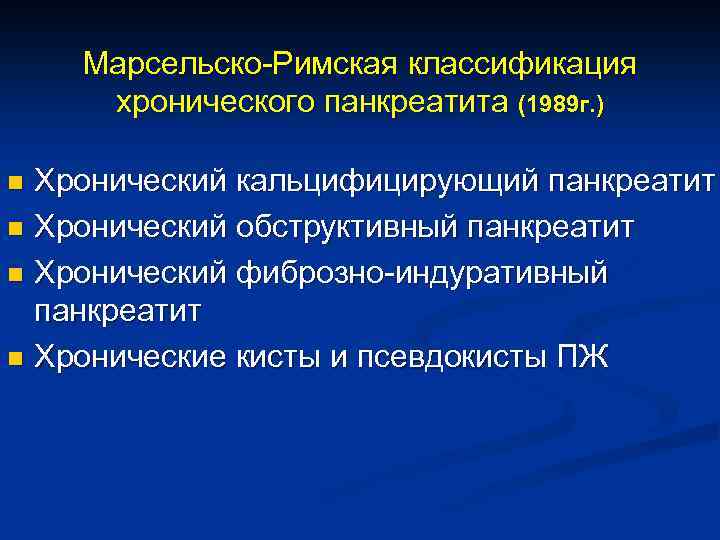 Марсельско-Римская классификация хронического панкреатита (1989г.)

Хронический кальцифицирующий панкреатит
Хронический обструктивный панкреатит
Хронический фиброзно-индуративный панкреатит
Хронические кисты и псевдокисты ПЖ